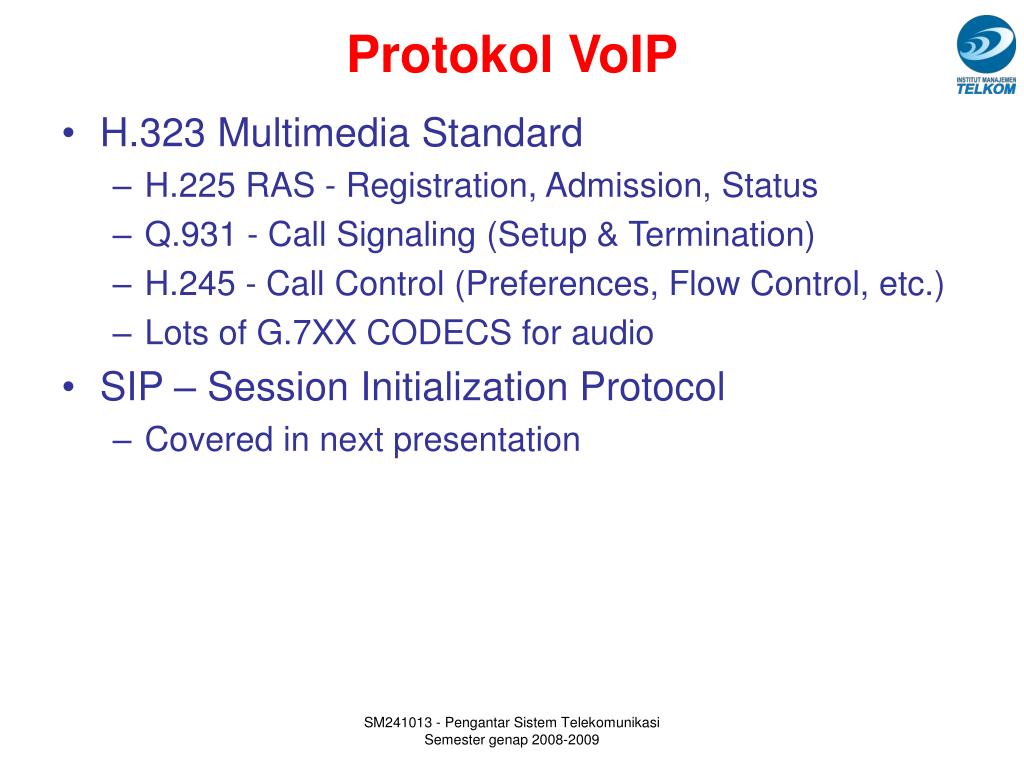 Protokol VoIP

INSTITUT MANAJEMEN TELKOM

• H.323 Multimedia Standard
– H.225 RAS - Registration, Admission, Status
– Q.931 - Call Signaling (Setup & Termination)
– H.245 - Call Control (Preferences, Flow Control, etc.)
– Lots of G.7XX CODECS for audio
• SIP – Session Initialization Protocol
– Covered in next presentation

SM241013 - Pengantar Sistem Telekomunikasi
Semester genap 2008-2009